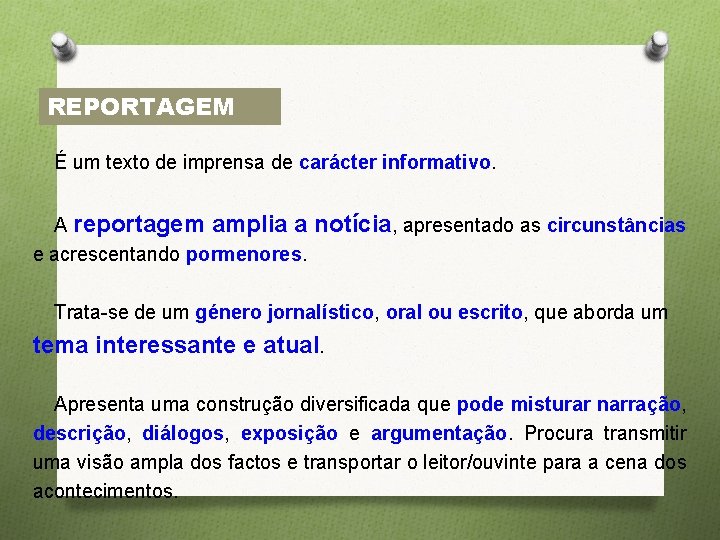 REPORTAGEM

É um texto de imprensa de carácter informativo.

A reportagem amplia a notícia, apresentado as circunstâncias e acrescentando pormenores.

Trata-se de um género jornalístico, oral ou escrito, que aborda um tema interessante e atual.

Apresenta uma construção diversificada que pode misturar narração, descrição, diálogos, exposição e argumentação. Procura transmitir uma visão ampla dos factos e transportar o leitor/ouvinte para a cena dos acontecimentos.